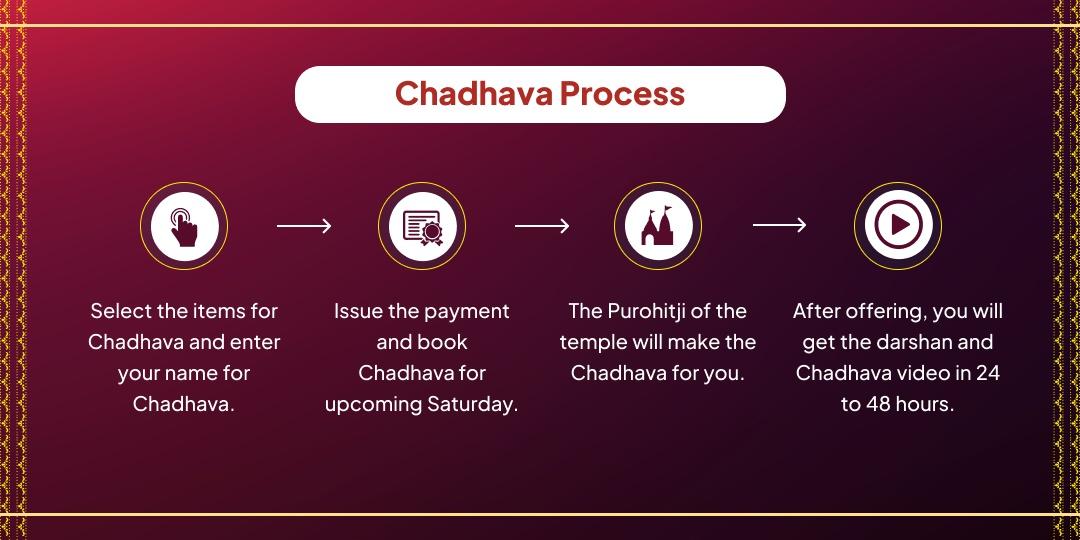 Chadhava Process

Select the items for Chadhava and enter your name for Chadhava.

Issue the payment and book Chadhava for upcoming Saturday.

The Purohitji of the temple will make the Chadhava for you.

After offering, you will get the darshan and Chadhava video in 24 to 48 hours.